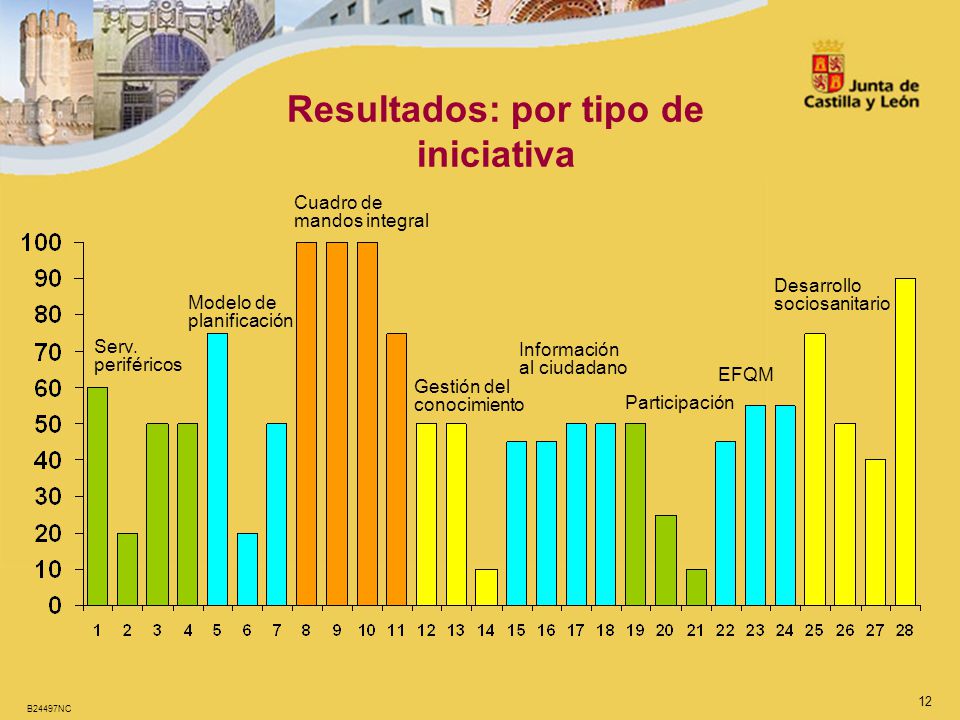 Junta de Castilla y León

Resultados: por tipo de iniciativa

Cuadro de mandos integral

Modelo de planificación

Serv. periféricos

Gestión del conocimiento

Información al ciudadano

Participación

EFQM

Desarrollo sociosanitario

100
90
80
70
60
50
40
30
20
10
0

1 2 3 4 5 6 7 8 9 10 11 12 13 14 15 16 17 18 19 20 21 22 23 24 25 26 27 28

B24497NC

12